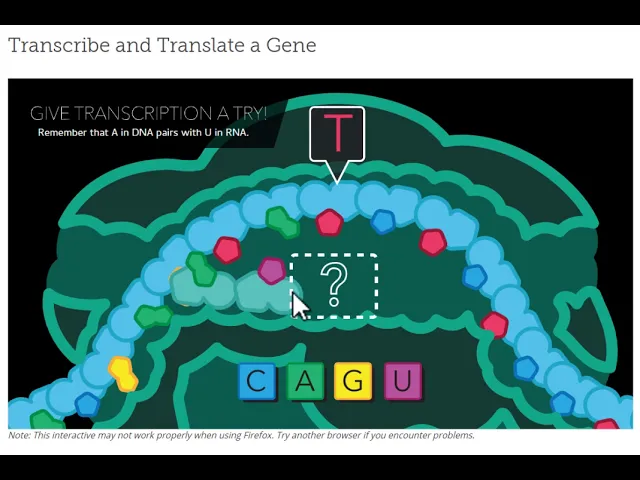 Transcribe and Translate a Gene

GIVE TRANSCRIPTION A TRY!
Remember that A in DNA pairs with U in RNA.

T

?

C A G U

Note: This interactive may not work properly when using Firefox. Try another browser if you encounter problems.